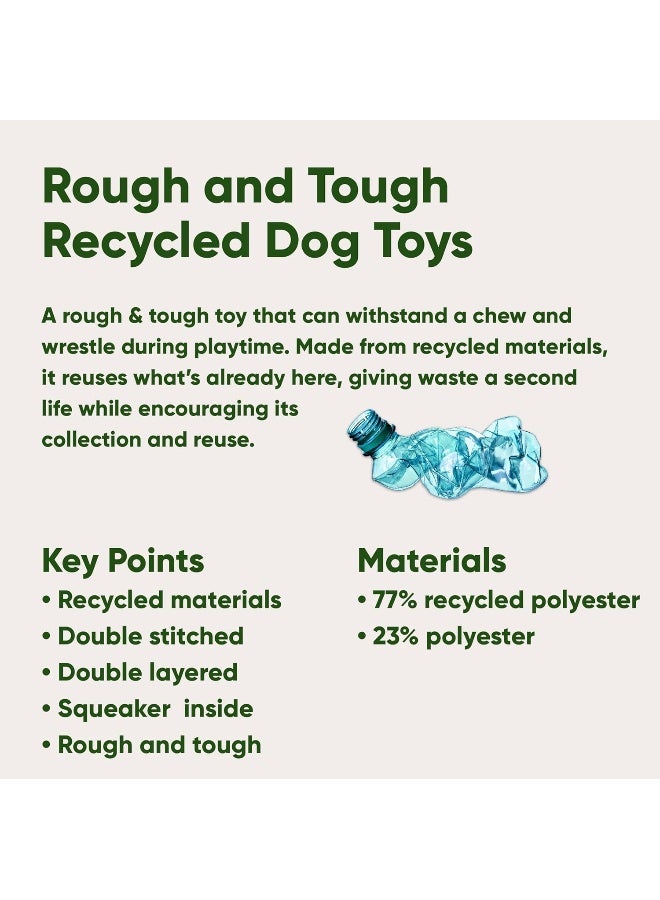 Rough and Tough Recycled Dog Toys

A rough & tough toy that can withstand a chew and wrestle during playtime. Made from recycled materials, it reuses what's already here, giving waste a second life while encouraging its collection and reuse.

Key Points
• Recycled materials
• Double stitched
• Double layered
• Squeaker inside
• Rough and tough

Materials
• 77% recycled polyester
• 23% polyester